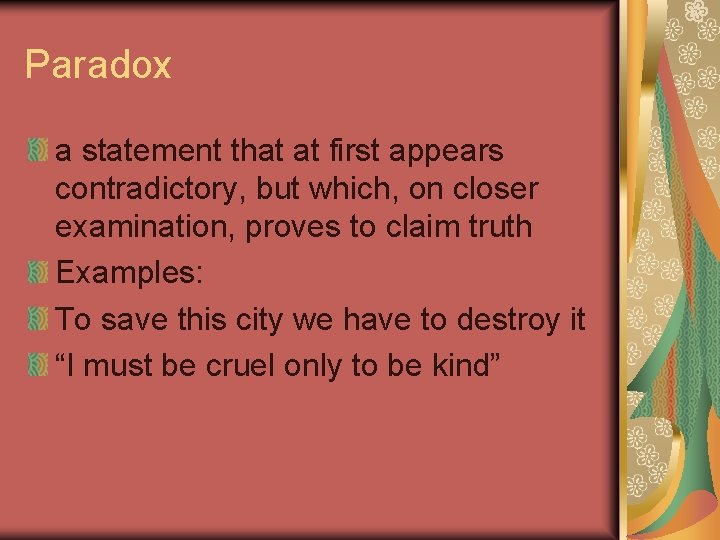 Paradox

a statement that at first appears contradictory, but which, on closer examination, proves to claim truth

Examples:

To save this city we have to destroy it

“I must be cruel only to be kind”